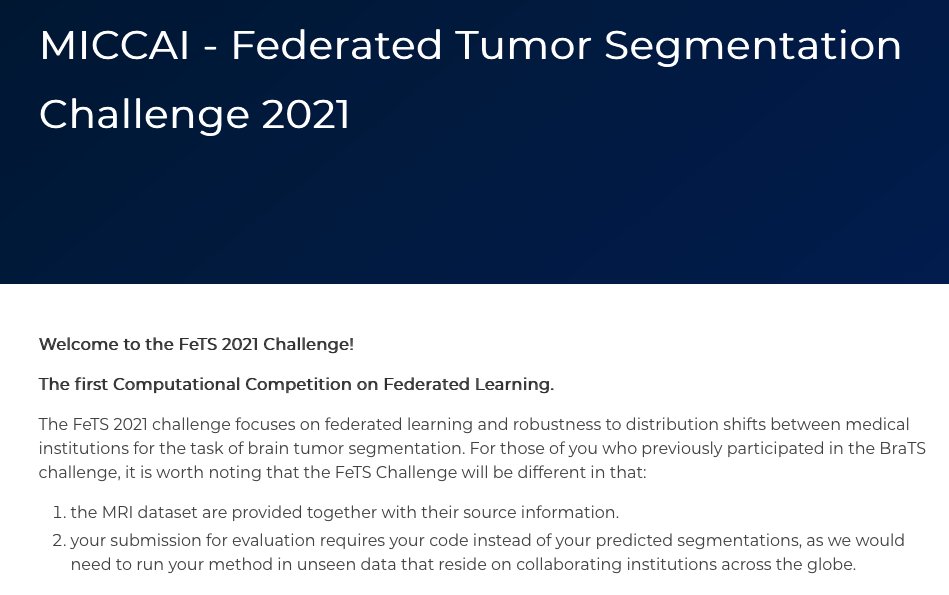 MICCAI - Federated Tumor Segmentation Challenge 2021

Welcome to the FeTS 2021 Challenge!

The first Computational Competition on Federated Learning.

The FeTS 2021 challenge focuses on federated learning and robustness to distribution shifts between medical institutions for the task of brain tumor segmentation. For those of you who previously participated in the BraTS challenge, it is worth noting that the FeTS Challenge will be different in that:

1. the MRI dataset are provided together with their source information.
2. your submission for evaluation requires your code instead of your predicted segmentations, as we would need to run your method in unseen data that reside on collaborating institutions across the globe.